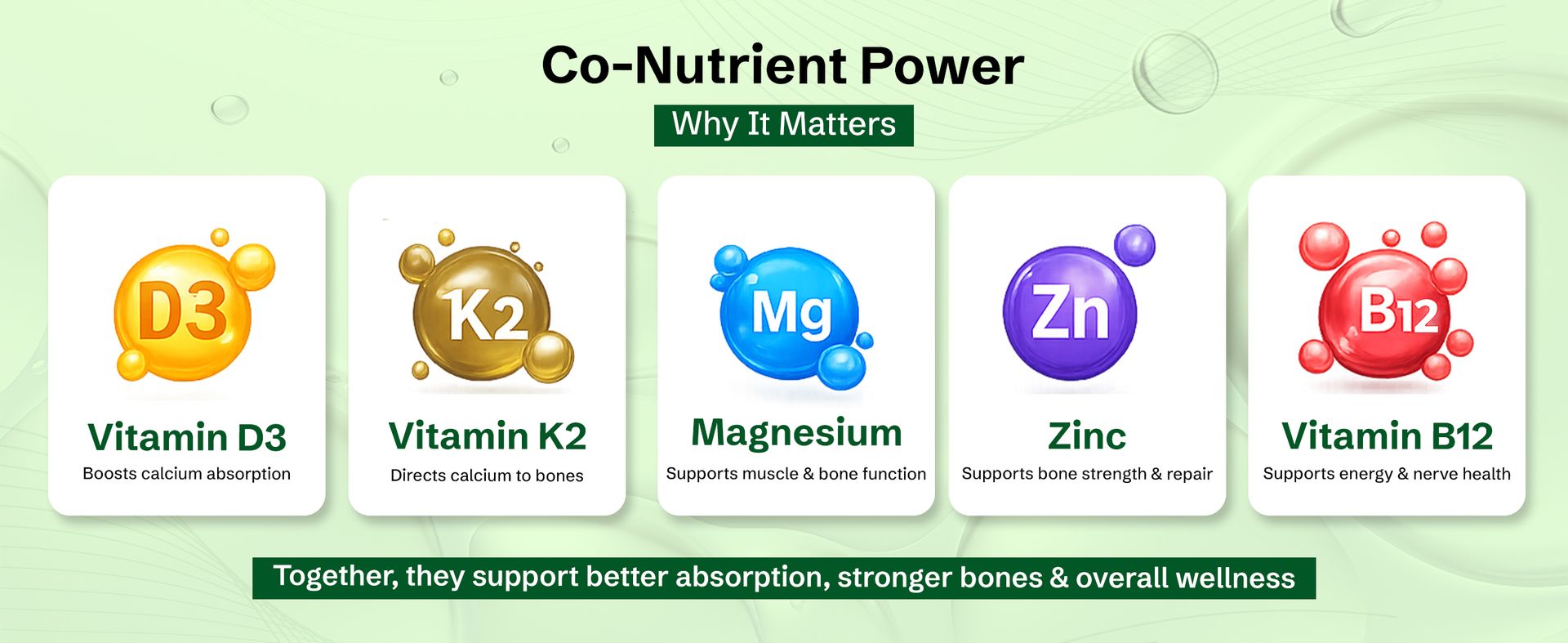 Co-Nutrient Power

Why It Matters

D3

Vitamin D3

Boosts calcium absorption

K2

Vitamin K2

Directs calcium to bones

Mg

Magnesium

Supports muscle & bone function

Zn

Zinc

Supports bone strength & repair

B12

Vitamin B12

Supports energy & nerve health

Together, they support better absorption, stronger bones & overall wellness